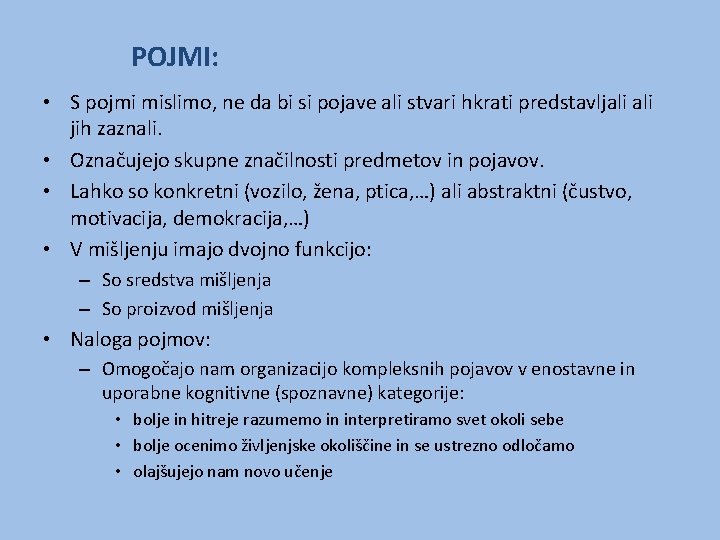 POJMI:

• S pojmi mislimo, ne da bi si pojave ali stvari hkrati predstavljali ali jih zaznali.
• Označujejo skupne značilnosti predmetov in pojavov.
• Lahko so konkretni (vozilo, žena, ptica,…) ali abstraktni (čustvo, motivacija, demokracija,…)
• V mišljenju imajo dvojno funkcijo:
– So sredstva mišljenja
– So proizvod mišljenja
• Naloga pojmov:
– Omogočajo nam organizacijo kompleksnih pojavov v enostavne in uporabne kognitivne (spoznavne) kategorije:
• bolje in hitreje razumemo in interpretiramo svet okoli sebe
• bolje ocenimo življenjske okoliščine in se ustrezno odločamo
• olajšujejo nam novo učenje